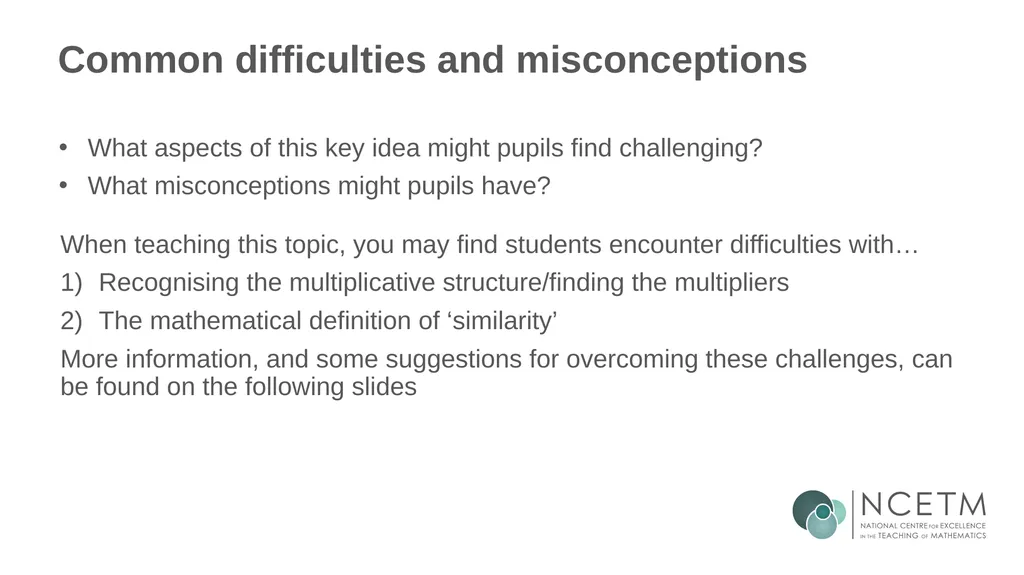 Common difficulties and misconceptions

• What aspects of this key idea might pupils find challenging?
• What misconceptions might pupils have?

When teaching this topic, you may find students encounter difficulties with…

1) Recognising the multiplicative structure/finding the multipliers
2) The mathematical definition of ‘similarity’

More information, and some suggestions for overcoming these challenges, can be found on the following slides

NCETM
NATIONAL CENTRE FOR EXCELLENCE IN THE TEACHING OF MATHEMATICS